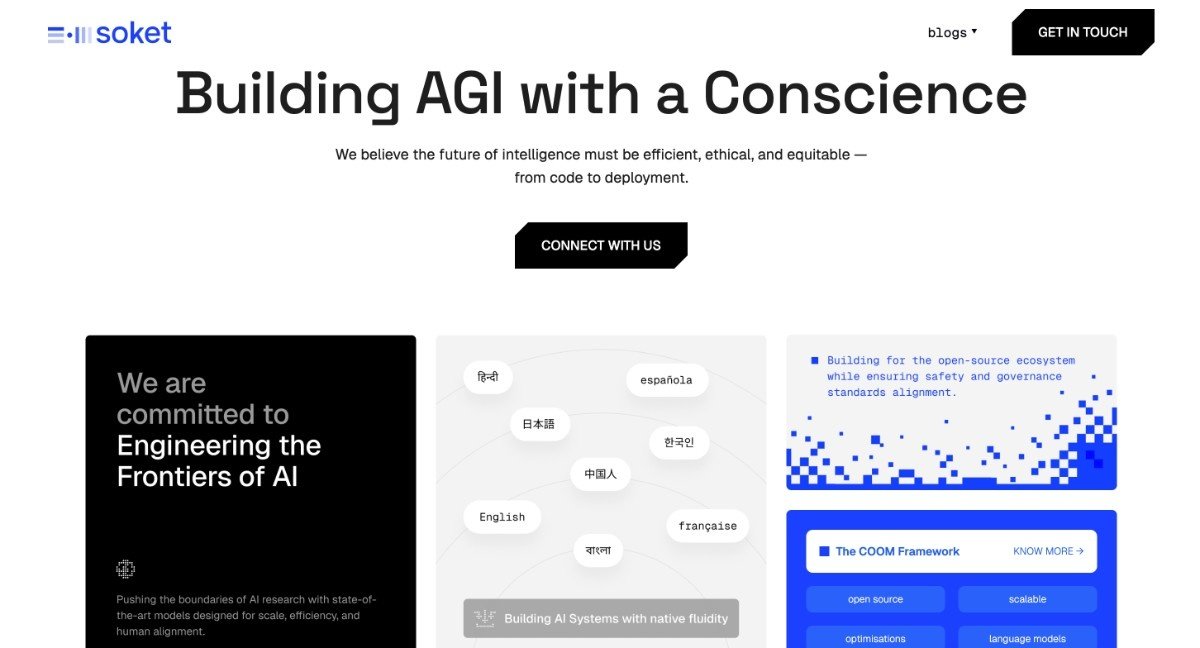 soket

blogs

GET IN TOUCH

Building AGI with a Conscience

We believe the future of intelligence must be efficient, ethical, and equitable — from code to deployment.

CONNECT WITH US

We are committed to Engineering the Frontiers of AI

Pushing the boundaries of AI research with state-of-the-art models designed for scale, efficiency, and human alignment.

हिन्दी

española

日本語

한국인

中国人

English

française

বাংলা

Building AI Systems with native fluidity

Building for the open-source ecosystem while ensuring safety and governance standards alignment.

The COOM Framework

KNOW MORE →

open source

scalable

optimisations

language models